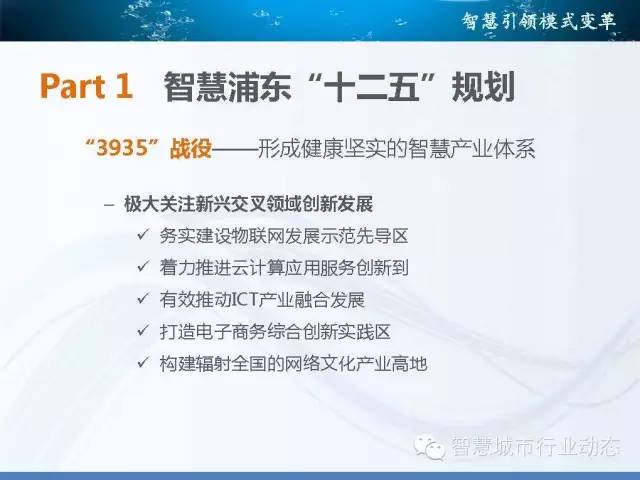 智慧引领模式变革

Part 1 智慧浦东“十二五”规划

“3935”战役——形成健康坚实的智慧产业体系

– 极大关注新兴交叉领域创新发展

✓ 务实建设物联网发展示范先导区

✓ 着力推进云计算应用服务创新到

✓ 有效推动ICT产业融合发展

✓ 打造电子商务综合创新实践区

✓ 构建辐射全国的网络文化产业高地

智慧城市行业动态